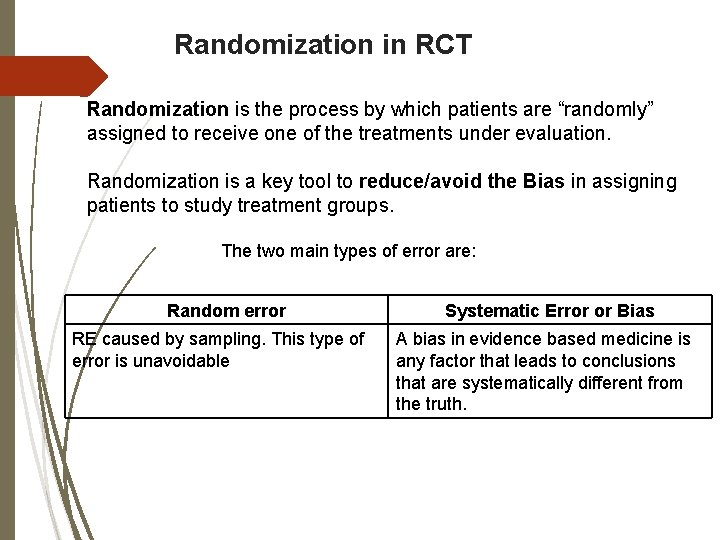 Randomization in RCT

Randomization is the process by which patients are “randomly” assigned to receive one of the treatments under evaluation.

Randomization is a key tool to reduce/avoid the Bias in assigning patients to study treatment groups.

The two main types of error are:

| Random error | Systematic Error or Bias |
|---|---|
| RE caused by sampling. This type of error is unavoidable | A bias in evidence based medicine is any factor that leads to conclusions that are systematically different from the truth. |